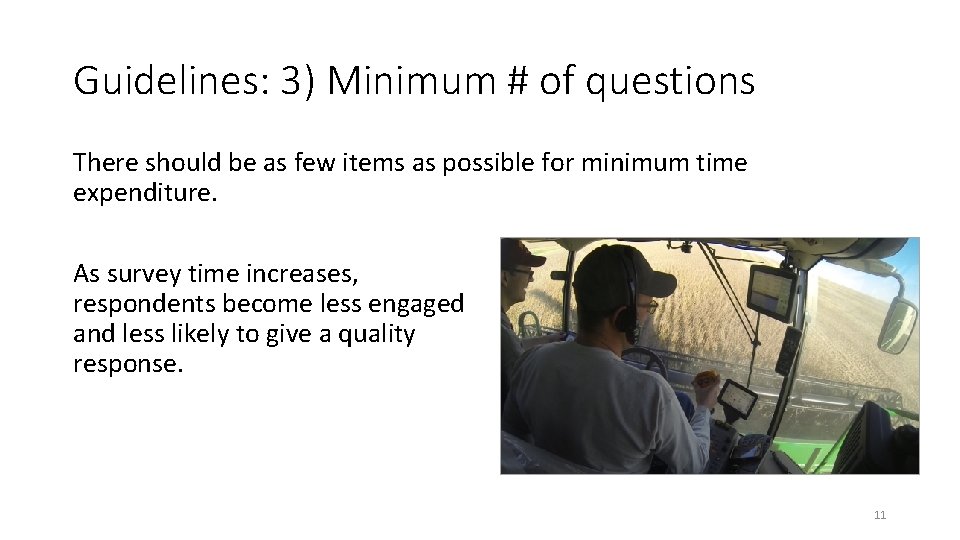 Guidelines: 3) Minimum # of questions

There should be as few items as possible for minimum time expenditure.

As survey time increases, respondents become less engaged and less likely to give a quality response.

11